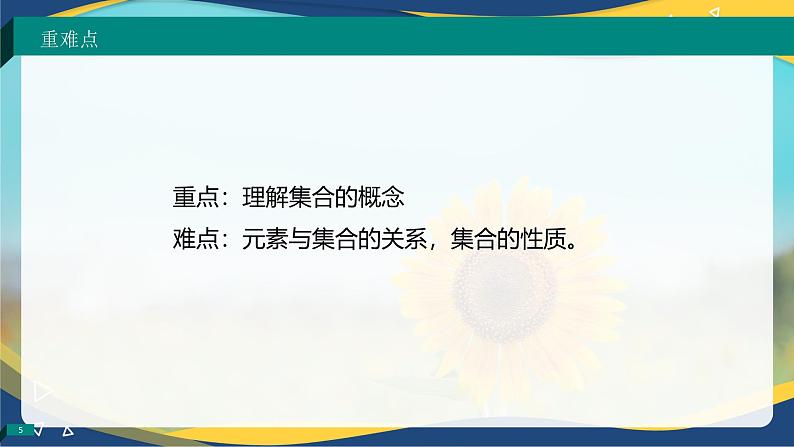 重难点

重点：理解集合的概念
难点：元素与集合的关系，集合的性质。

5